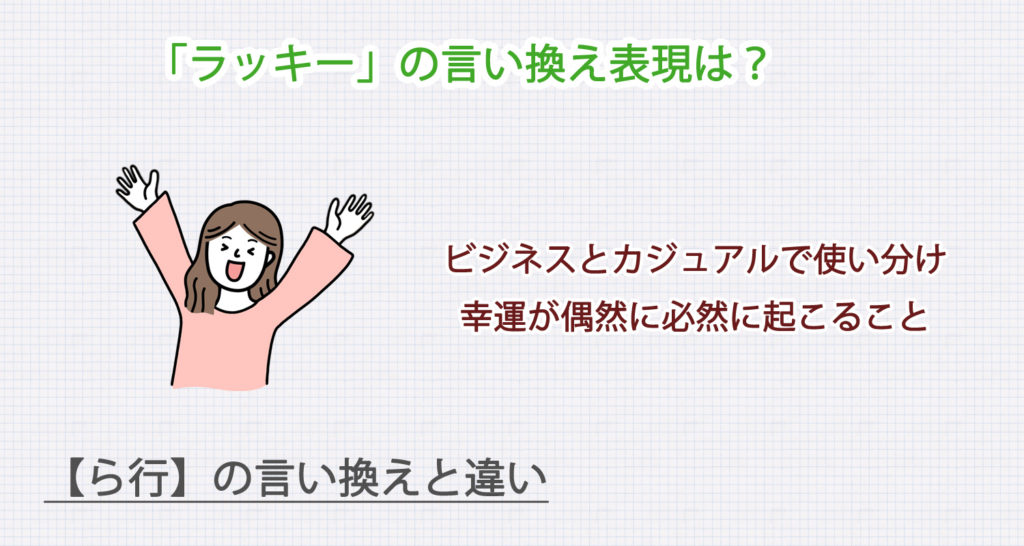 「ラッキー」の言い換え表現は？

ビジネスとカジュアルで使い分け
幸運が偶然に必然に起こること

【ら行】の言い換えと違い